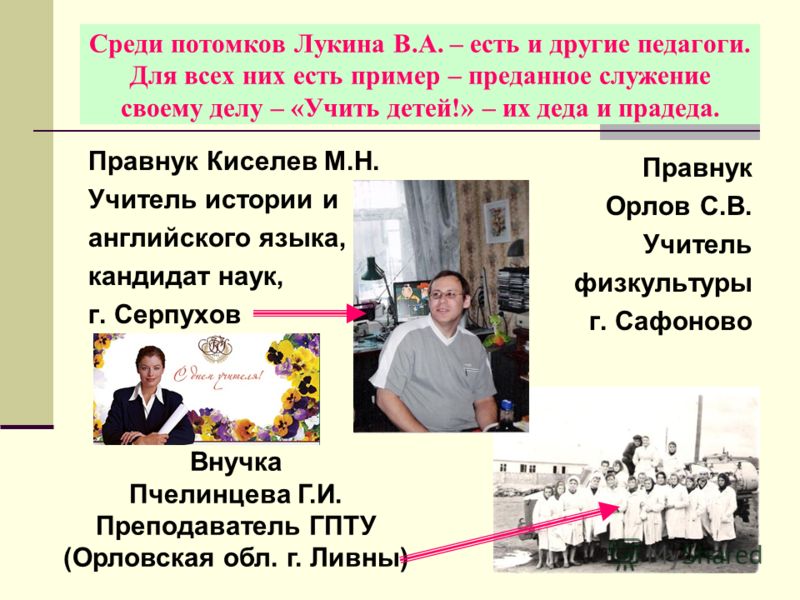 Среди потомков Лукина В.А. – есть и другие педагоги. Для всех них есть пример – преданное служение своему делу – «Учить детей!» – их деда и прадеда.

Правнук Киселев М.Н. Учитель истории и английского языка, кандидат наук, г. Серпухов

Правнук Орлов С.В. Учитель физкультуры г. Сафоново

С днем учителя!

Внучка Пчелинцева Г.И. Преподаватель ГПТУ (Орловская обл. г. Ливны)

MyShared